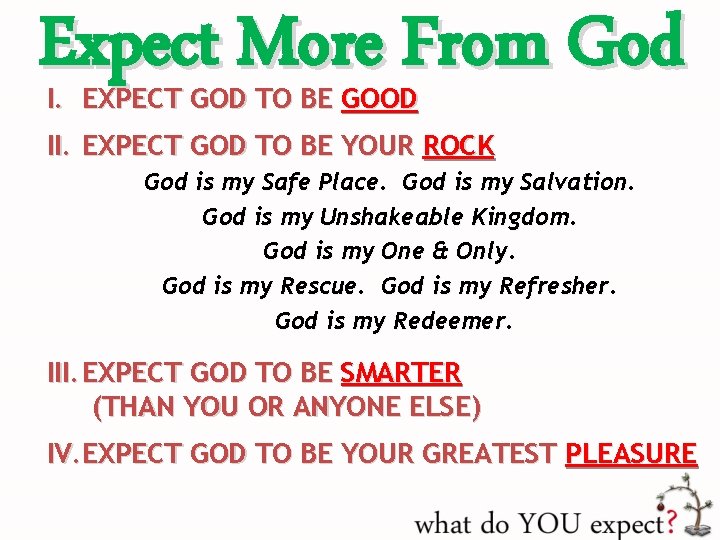 Expect More From God

I. EXPECT GOD TO BE GOOD

II. EXPECT GOD TO BE YOUR ROCK

God is my Safe Place. God is my Salvation.
God is my Unshakeable Kingdom.
God is my One & Only.
God is my Rescue. God is my Refresher.
God is my Redeemer.

III. EXPECT GOD TO BE SMARTER (THAN YOU OR ANYONE ELSE)

IV. EXPECT GOD TO BE YOUR GREATEST PLEASURE

what do YOU expect?